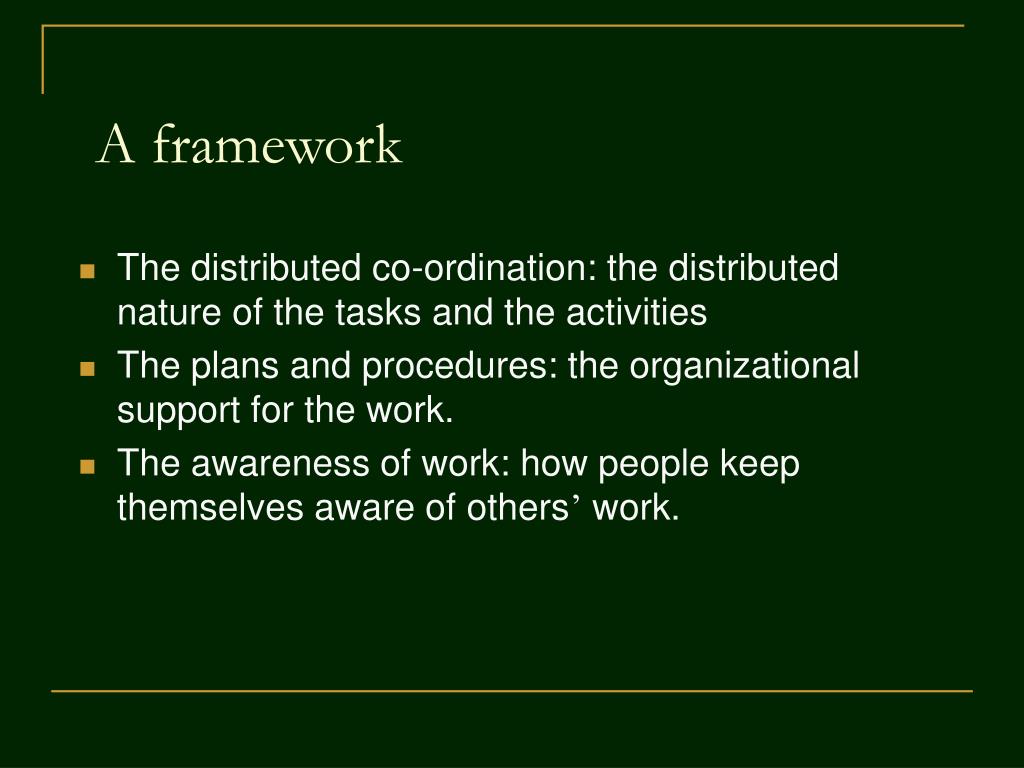 A framework

- The distributed co-ordination: the distributed nature of the tasks and the activities
- The plans and procedures: the organizational support for the work.
- The awareness of work: how people keep themselves aware of others’ work.